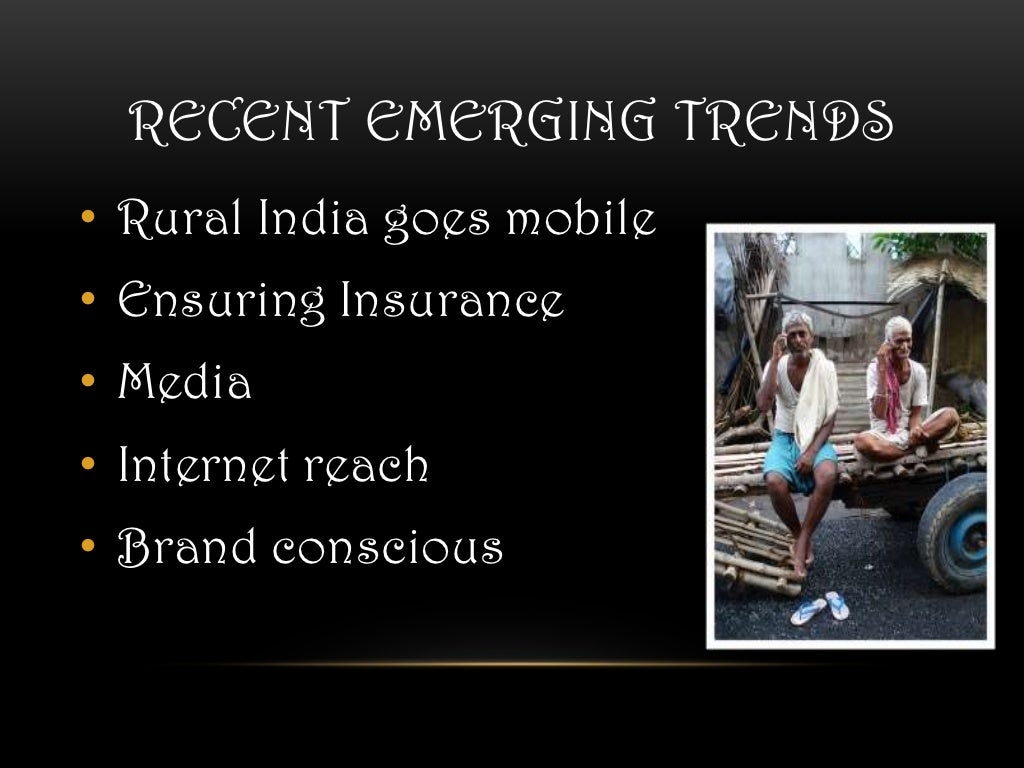 RECENT EMERGING TRENDS

• Rural India goes mobile
• Ensuring Insurance
• Media
• Internet reach
• Brand conscious